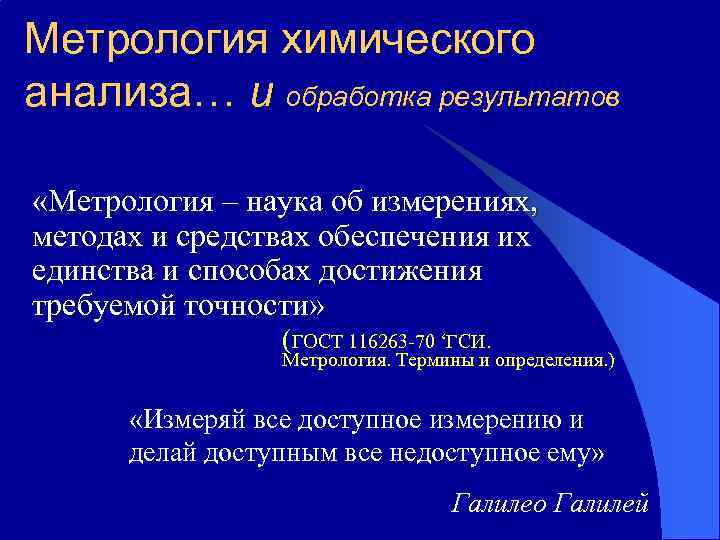 Метрология химического анализа… и обработка результатов

«Метрология – наука об измерениях, методах и средствах обеспечения их единства и способах достижения требуемой точности»

(ГОСТ 116263-70 ‘ГСИ. Метрология. Термины и определения.)

«Измеряй все доступное измерению и делай доступным все недоступное ему»

Галилео Галилей